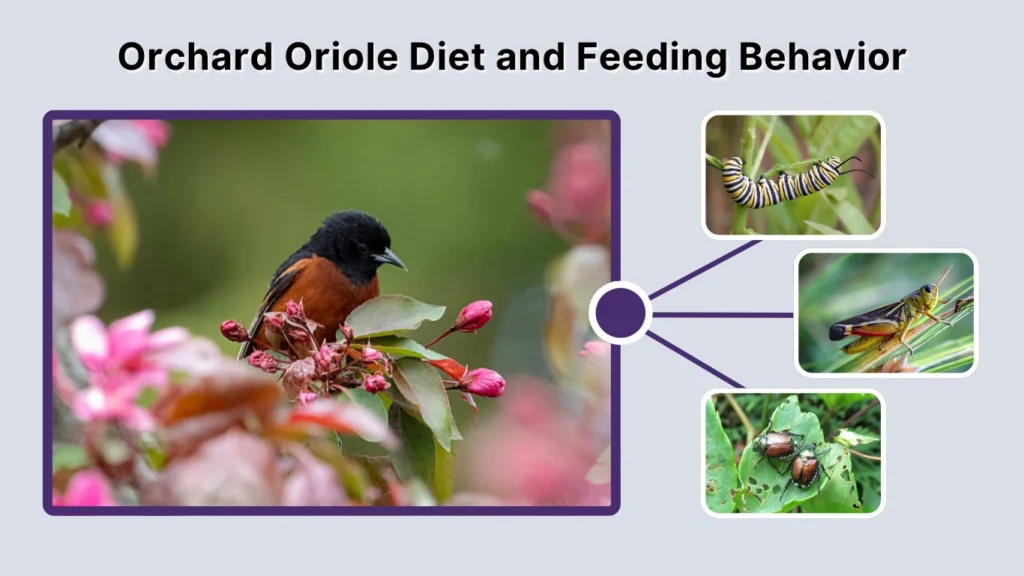 Orchard Oriole Diet and Feeding Behavior